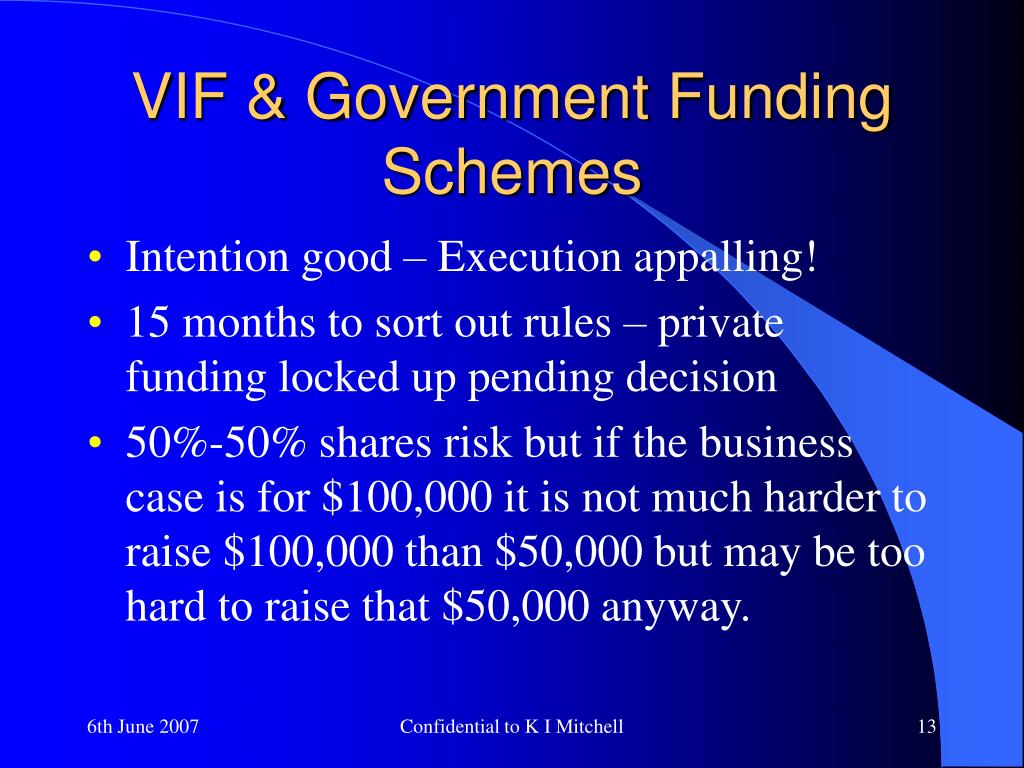 VIF & Government Funding Schemes

• Intention good – Execution appalling!
• 15 months to sort out rules – private funding locked up pending decision
• 50%-50% shares risk but if the business case is for \$100,000 it is not much harder to raise \$100,000 than \$50,000 but may be too hard to raise that \$50,000 anyway.

6th June 2007

Confidential to K I Mitchell

13